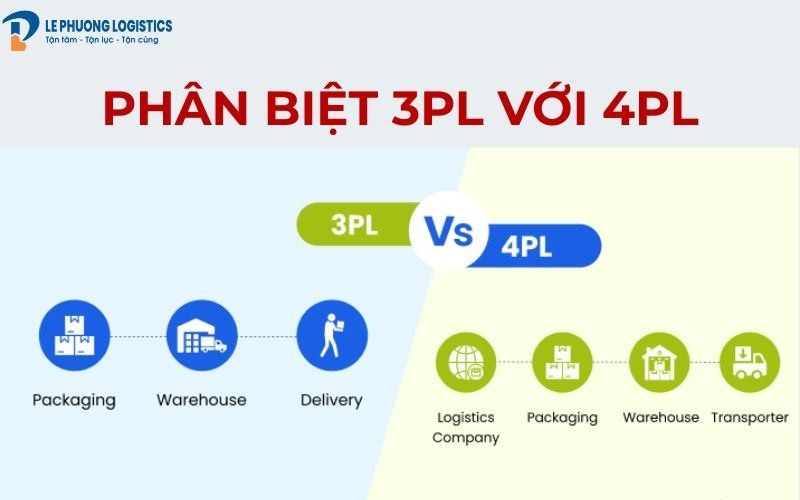 LE PHUONG LOGISTICS
Tận tâm - Tận lực - Tận cùng

PHÂN BIỆT 3PL VỚI 4PL

3PL Vs 4PL

Packaging
Warehouse
Delivery

Logistics Company
Packaging
Warehouse
Transporter